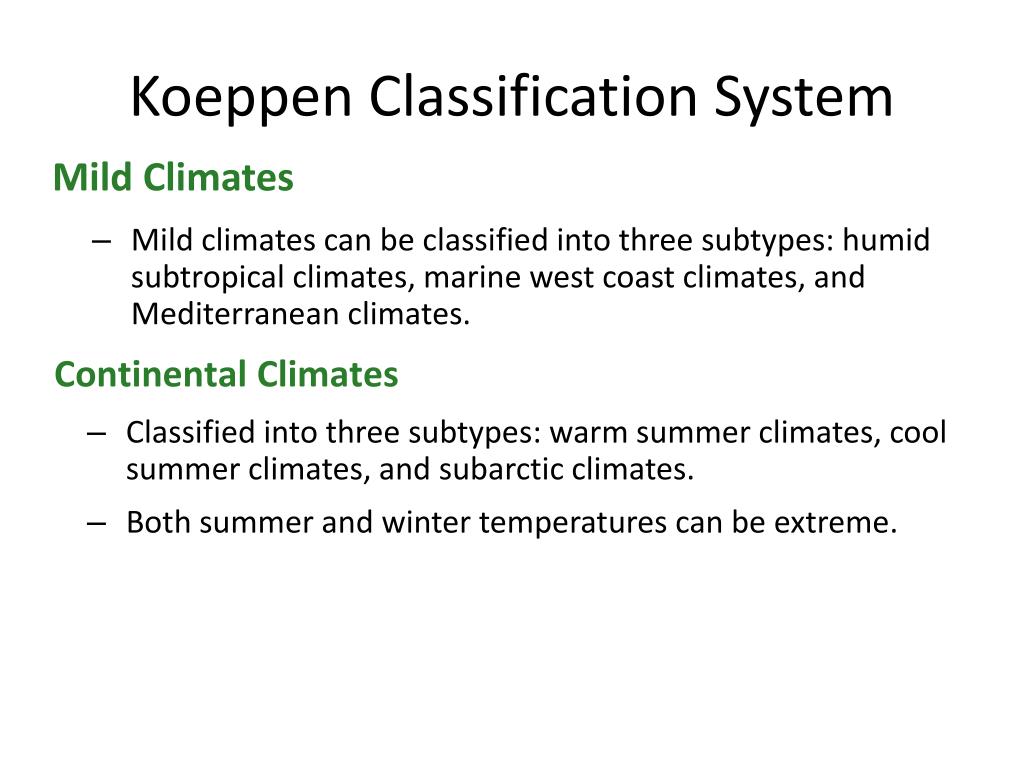 Koeppen Classification System

Mild Climates

– Mild climates can be classified into three subtypes: humid subtropical climates, marine west coast climates, and Mediterranean climates.

Continental Climates

– Classified into three subtypes: warm summer climates, cool summer climates, and subarctic climates.

– Both summer and winter temperatures can be extreme.